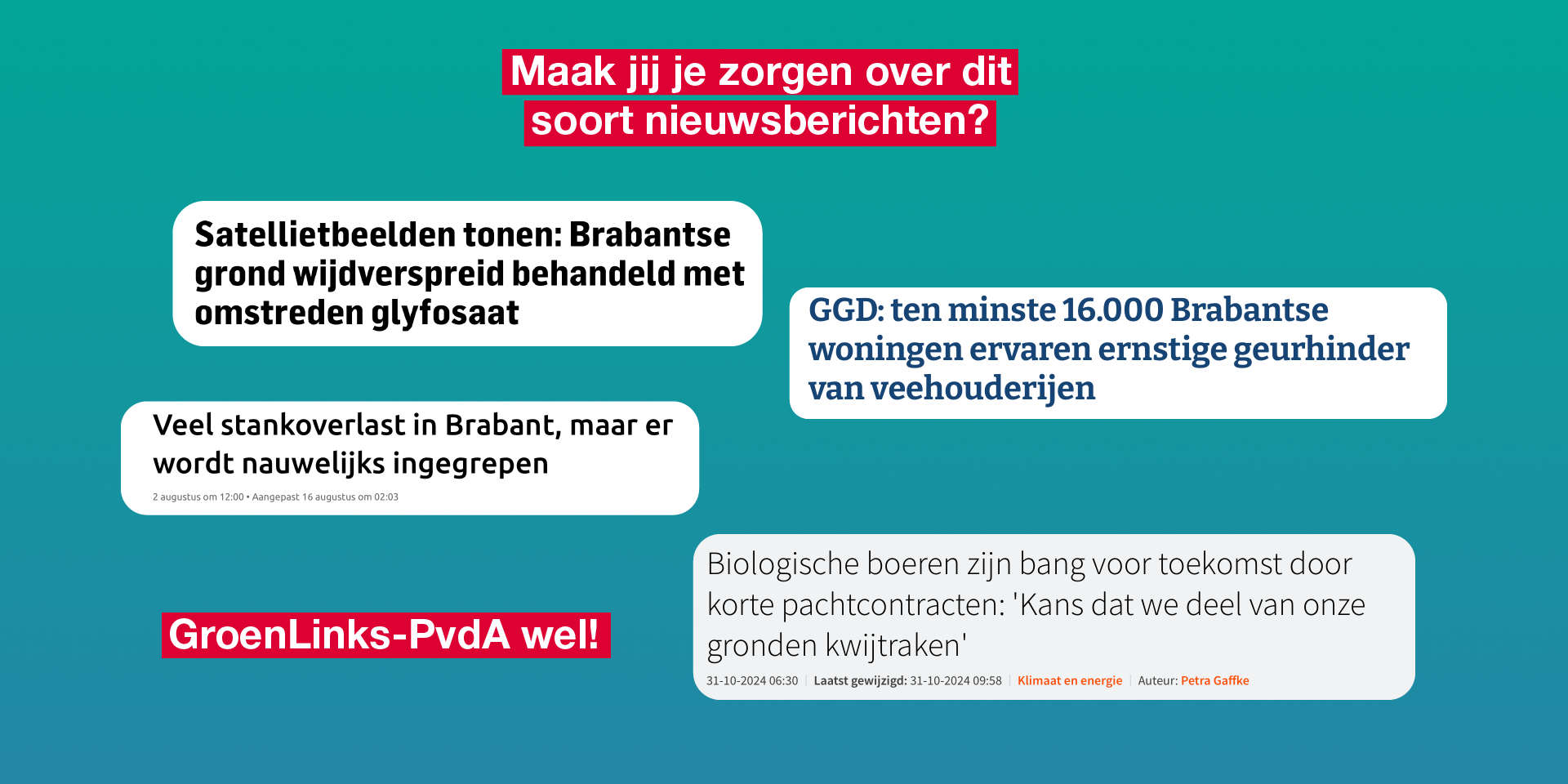 Maak jij je zorgen over dit soort nieuwsberichten?

Satellietbeelden tonen: Brabantse grond wijdverspreid behandeld met omstreden glyfosaat

GGD: ten minste 16.000 Brabantse woningen ervaren ernstige geurhinder van veehouderijen

Veel stankoverlast in Brabant, maar er wordt nauwelijks ingegrepen

2 augustus om 12:00 • Aangepast 16 augustus om 02:03

Biologische boeren zijn bang voor toekomst door korte pachtcontracten: 'Kans dat we deel van onze gronden kwijtraken'

31-10-2024 06:30 | Laatst gewijzigd: 31-10-2024 09:58 | Klimaat en energie | Auteur: Petra Gaffke

GroenLinks-PvdA wel!